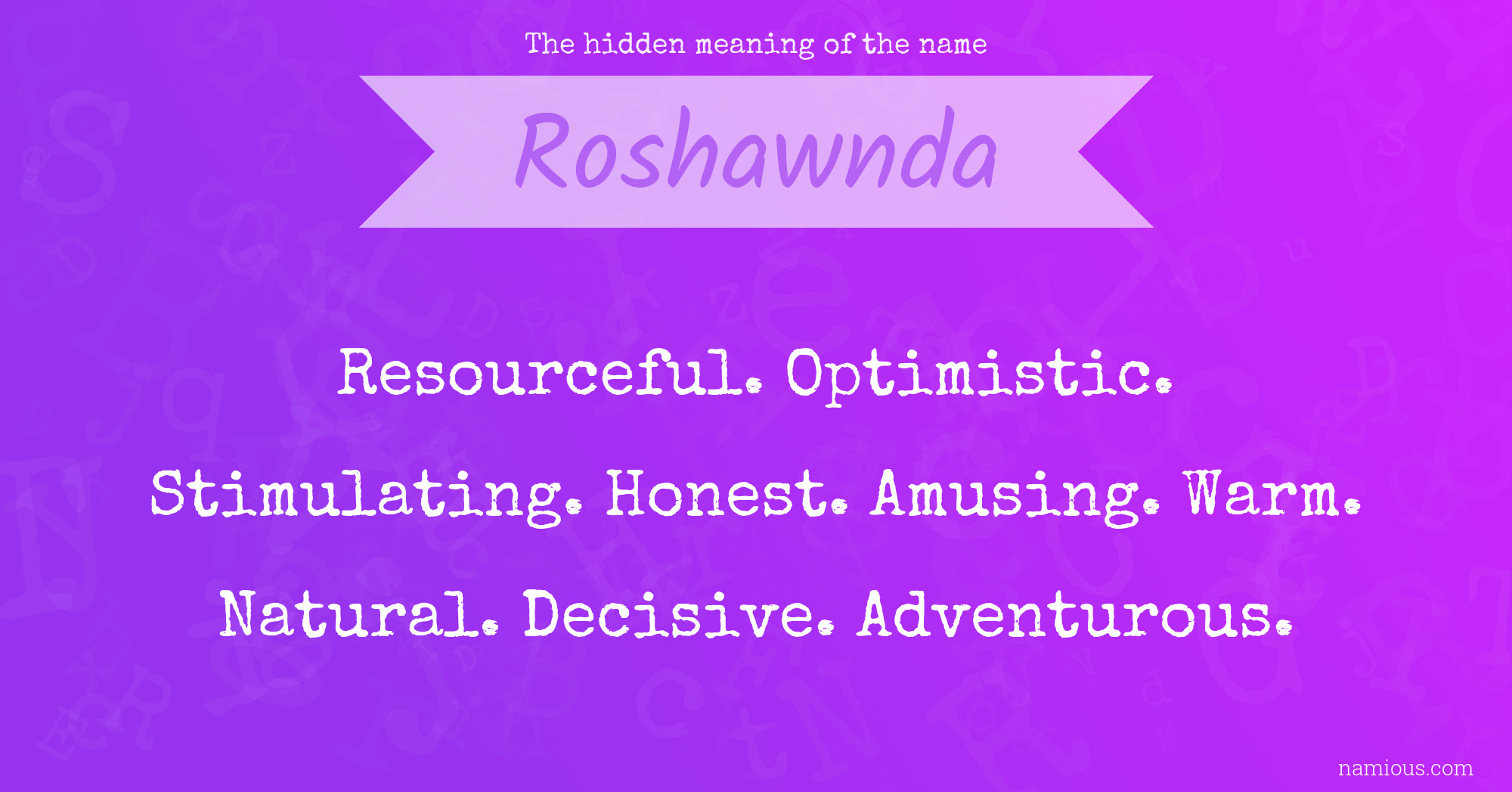 The hidden meaning of the name

Roshawnda

Resourceful. Optimistic. Stimulating. Honest. Amusing. Warm. Natural. Decisive. Adventurous.

namious.com